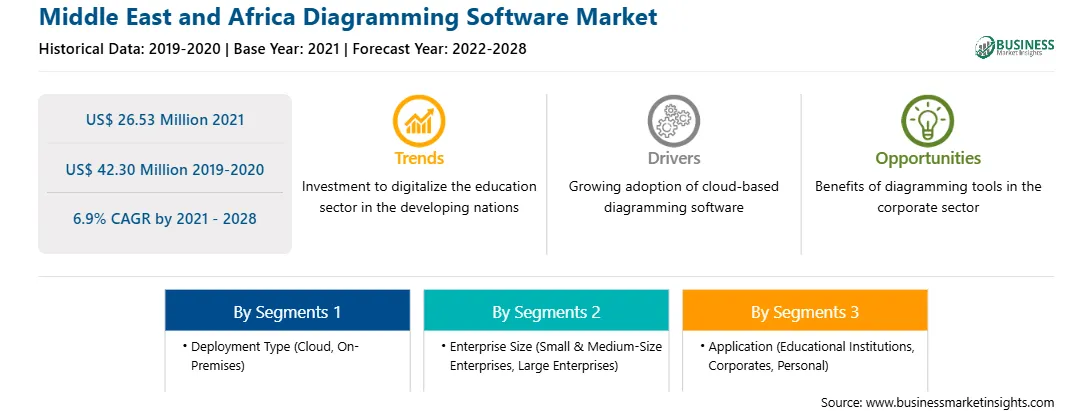 Middle East and Africa Diagramming Software Market

Historical Data: 2019-2020 | Base Year: 2021 | Forecast Year: 2022-2028

BUSINESS Market Insights

US$ 26.53 Million 2021

US$ 42.30 Million 2019-2020

6.9% CAGR by 2021 - 2028

Trends

Investment to digitalize the education sector in the developing nations

Drivers

Growing adoption of cloud-based diagramming software

Opportunities

Benefits of diagramming tools in the corporate sector

By Segments 1

• Deployment Type (Cloud, On-Premises)

By Segments 2

• Enterprise Size (Small & Medium-Size Enterprises, Large Enterprises)

By Segments 3

• Application (Educational Institutions, Corporates, Personal)

Source: www.businessmarketinsights.com